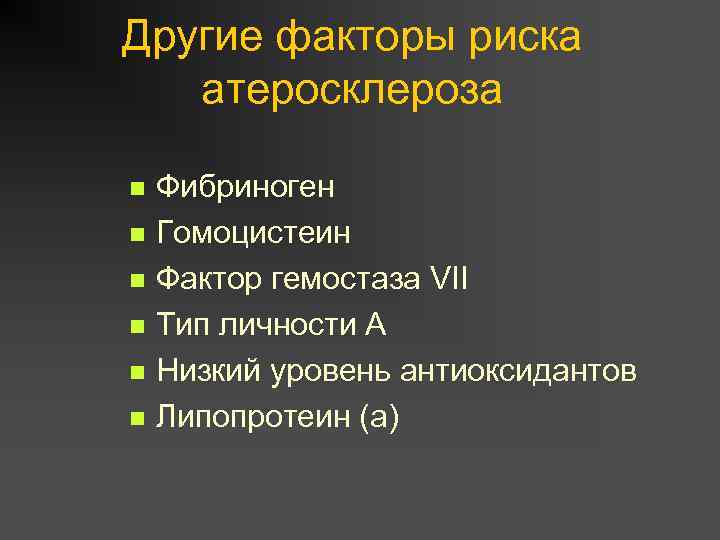 Другие факторы риска атеросклероза

- Фибриноген
- Гомоцистеин
- Фактор гемостаза VII
- Тип личности А
- Низкий уровень антиоксидантов
- Липопротеин (а)